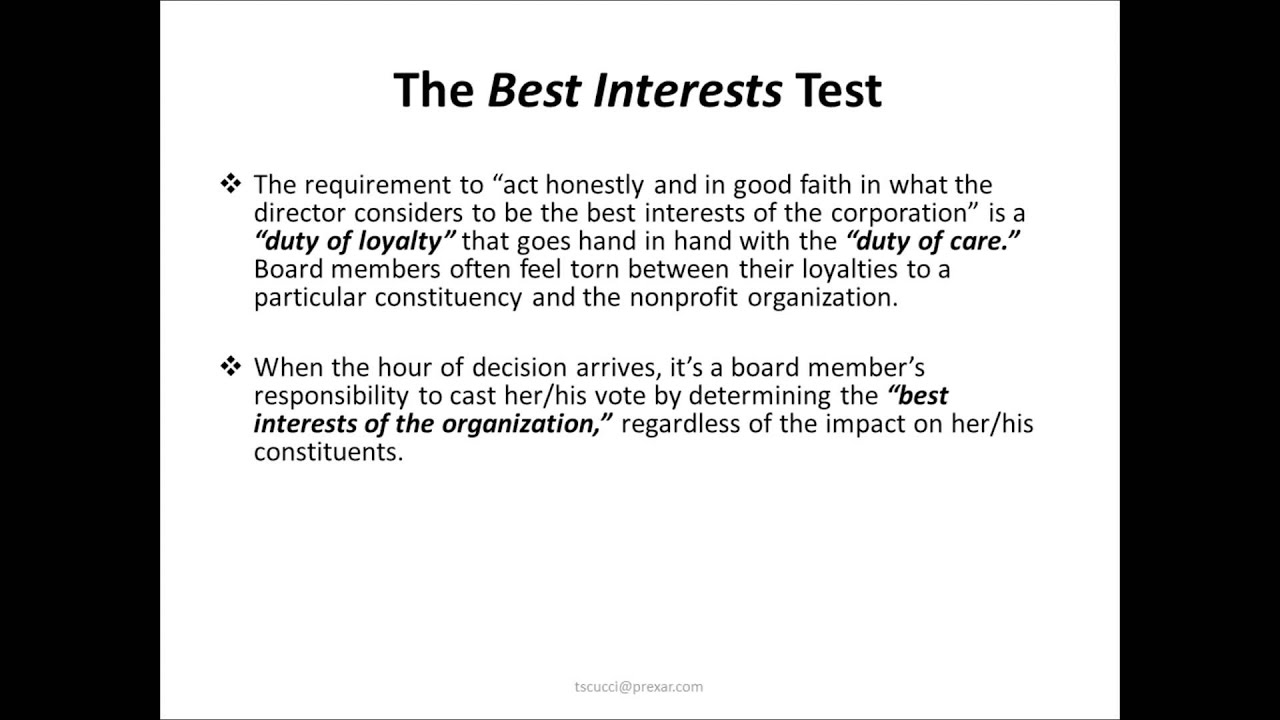 The Best Interests Test

❖ The requirement to “act honestly and in good faith in what the director considers to be the best interests of the corporation” is a “duty of loyalty” that goes hand in hand with the “duty of care.” Board members often feel torn between their loyalties to a particular constituency and the nonprofit organization.

❖ When the hour of decision arrives, it’s a board member’s responsibility to cast her/his vote by determining the “best interests of the organization,” regardless of the impact on her/his constituents.

tscucci@prexar.com